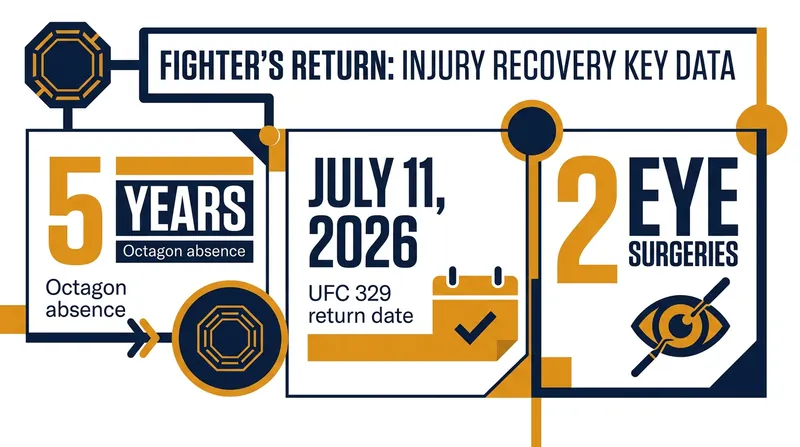 FIGHTER'S RETURN: INJURY RECOVERY KEY DATA

5 YEARS
Octagon absence
Octagon absence

JULY 11, 2026
UFC 329 return date

2 EYE SURGERIES